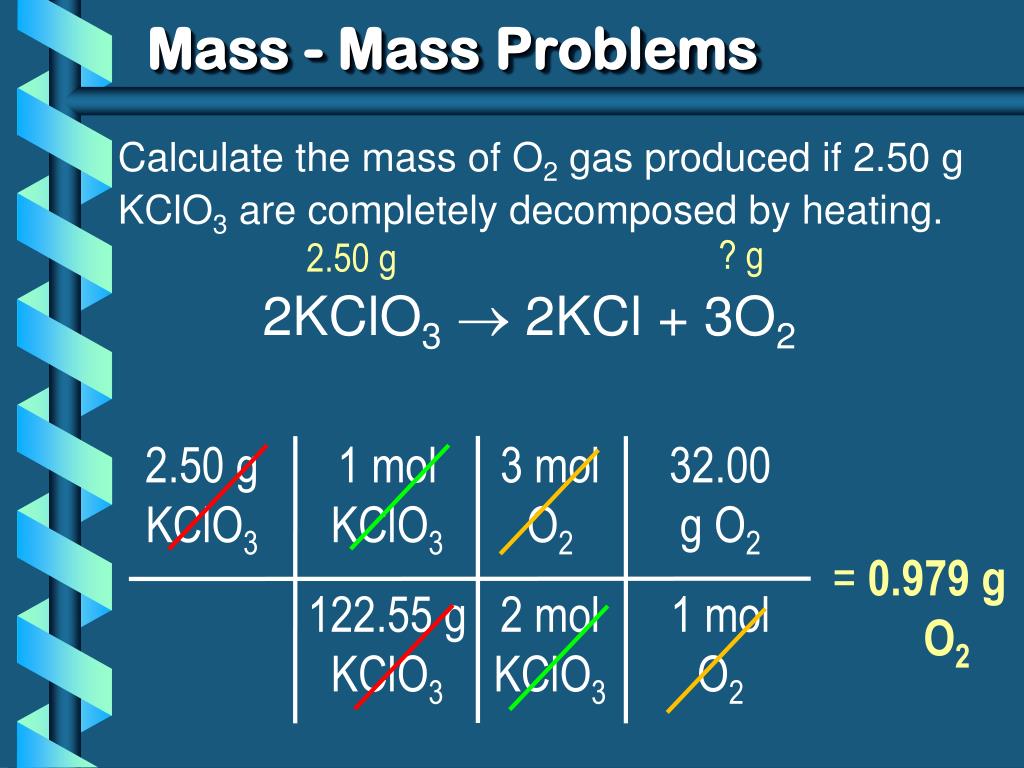 Mass - Mass Problems

Calculate the mass of $O_2$ gas produced if 2.50 g $KClO_3$ are completely decomposed by heating.

2.50 g ? g

$2KClO_3 \rightarrow 2KCl + 3O_2$

| 2.50 g $KClO_3$ | 1 mol $KClO_3$ | 3 mol $O_2$ | 32.00 g $O_2$ |
|---|---|---|---|
| | 122.55 g $KClO_3$ | 2 mol $KClO_3$ | 1 mol $O_2$ |

= 0.979 g $O_2$